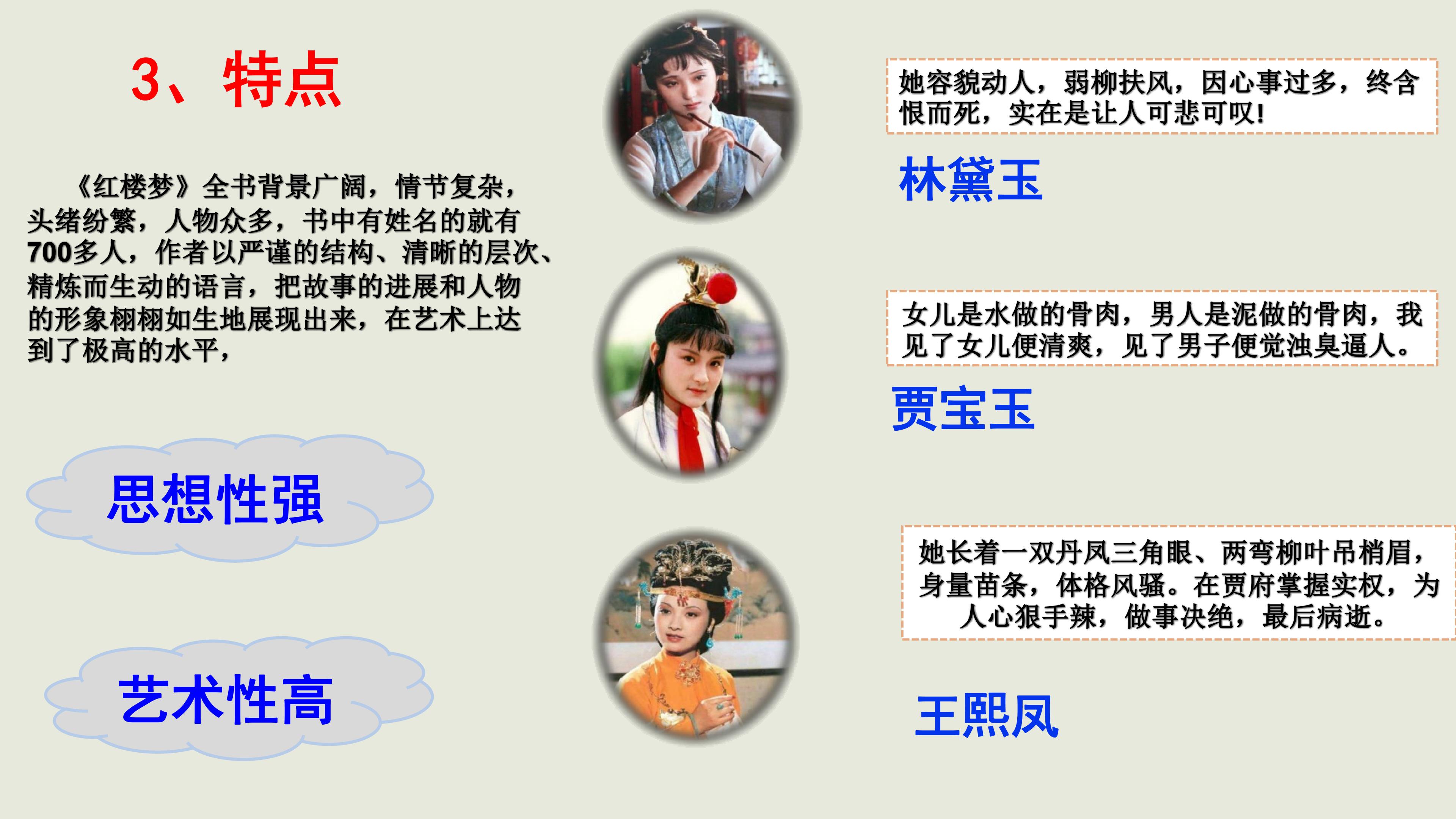 3、特点

《红楼梦》全书背景广阔，情节复杂，头绪纷繁，人物众多，书中有姓名的就有700多人，作者以严谨的结构、清晰的层次、精炼而生动的语言，把故事的进展和人物的形象栩栩如生地展现出来，在艺术上达到了极高的水平，

思想性强

艺术性高

她容貌动人，弱柳扶风，因心事过多，终含恨而死，实在是让人可悲可叹！

林黛玉

女儿是水做的骨肉，男人是泥做的骨肉，我见了女儿便清爽，见了男子便觉浊臭逼人。

贾宝玉

她长着一双丹凤三角眼、两弯柳叶吊梢眉，身量苗条，体格风骚。在贾府掌握实权，为人心狠手辣，做事决绝，最后病逝。

王熙凤